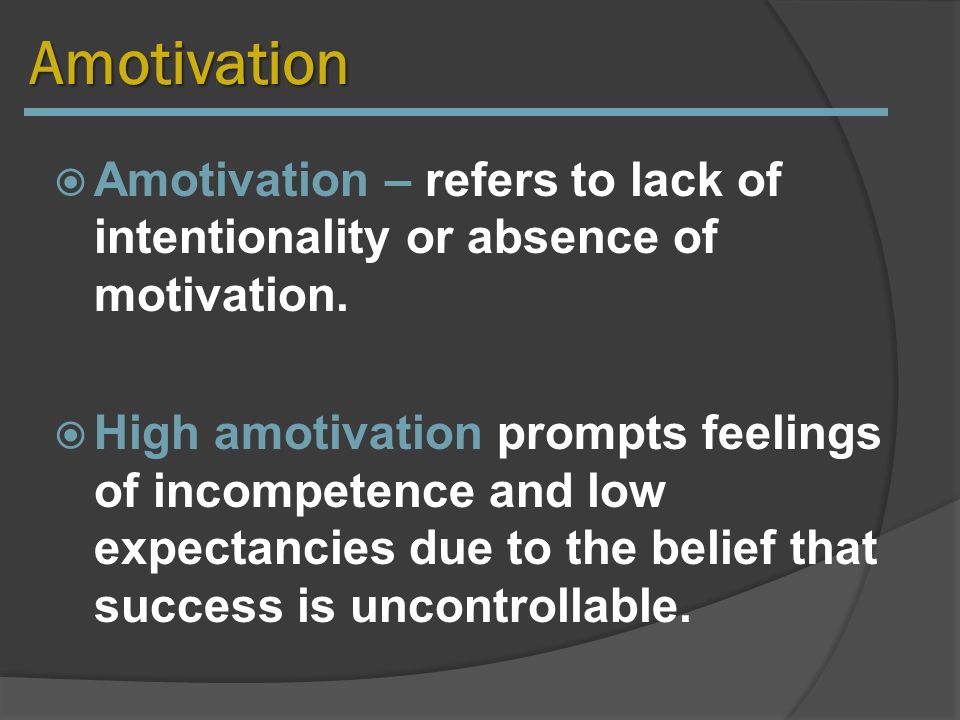 Amotivation

Amotivation – refers to lack of intentionality or absence of motivation.

High amotivation prompts feelings of incompetence and low expectancies due to the belief that success is uncontrollable.